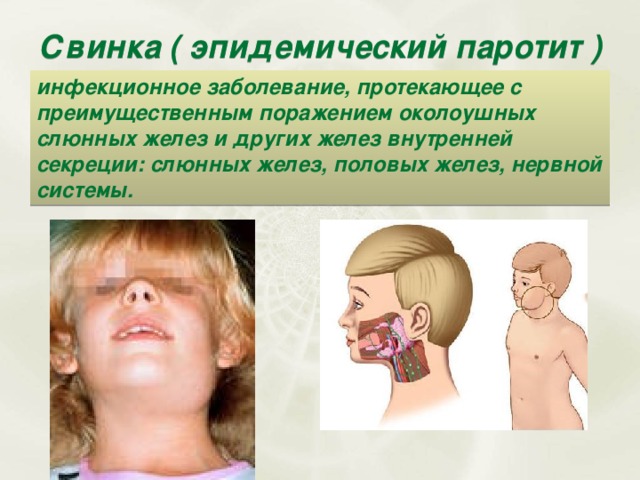 Свинка ( эпидемический паротит )

инфекционное заболевание, протекающее с преимущественным поражением околоушных слюнных желез и других желез внутренней секреции: слюнных желез, половых желез, нервной системы.